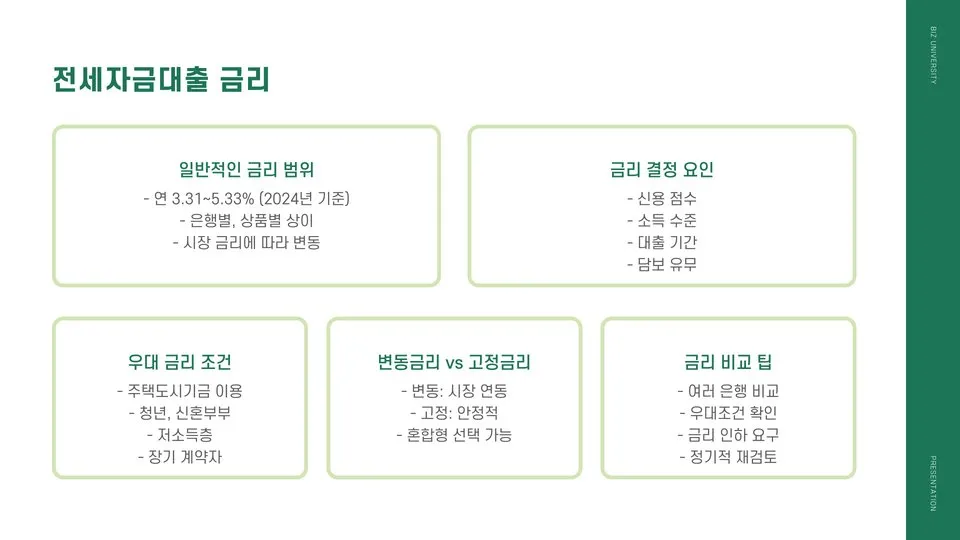 전세자금대출 금리

일반적인 금리 범위
- 연 3.31~5.33% (2024년 기준)
- 은행별, 상품별 상이
- 시장 금리에 따라 변동

금리 결정 요인
- 신용 점수
- 소득 수준
- 대출 기간
- 담보 유무

우대 금리 조건
- 주택도시기금 이용
- 청년, 신혼부부
- 저소득층
- 장기 계약자

변동금리 vs 고정금리
- 변동: 시장 연동
- 고정: 안정적
- 혼합형 선택 가능

금리 비교 팁
- 여러 은행 비교
- 우대조건 확인
- 금리 인하 요구
- 정기적 재검토

BIZ UNIVERSITY

PRESENTATION